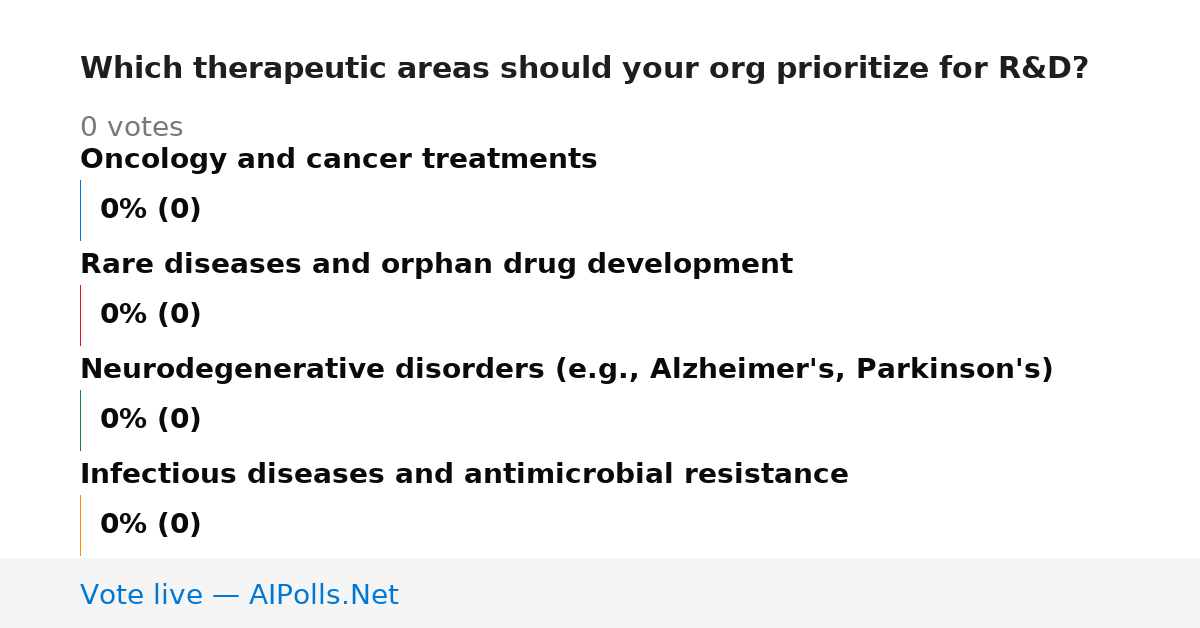 Which therapeutic areas should your org prioritize for R&D?

0 votes

Oncology and cancer treatments

0% (0)

Rare diseases and orphan drug development

0% (0)

Neurodegenerative disorders (e.g., Alzheimer's, Parkinson's)

0% (0)

Infectious diseases and antimicrobial resistance

0% (0)

Vote live — AIPolls.Net